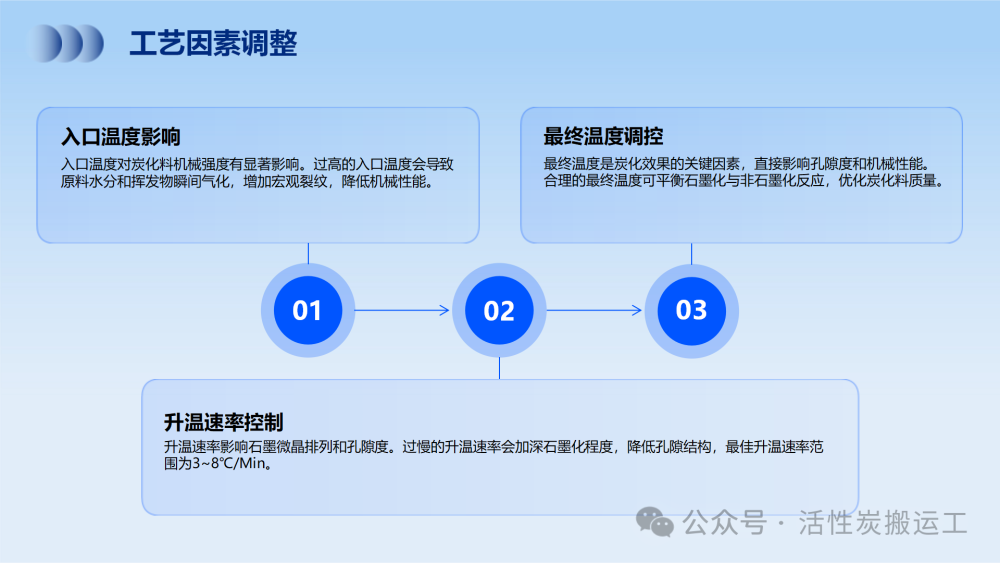 工艺因素调整

入口温度影响

入口温度对炭化料机械强度有显著影响。过高的入口温度会导致原料水分和挥发物瞬间气化，增加宏观裂纹，降低机械性能。

最终温度调控

最终温度是炭化效果的关键因素，直接影响孔隙度和机械性能。合理的最终温度可平衡石墨化与非石墨化反应，优化炭化料质量。

01

02

03

升温速率控制

升温速率影响石墨微晶排列和孔隙度。过慢的升温速率会加深石墨化程度，降低孔隙结构，最佳升温速率范围为3~8℃/Min。

公众号 · 活性炭搬运工